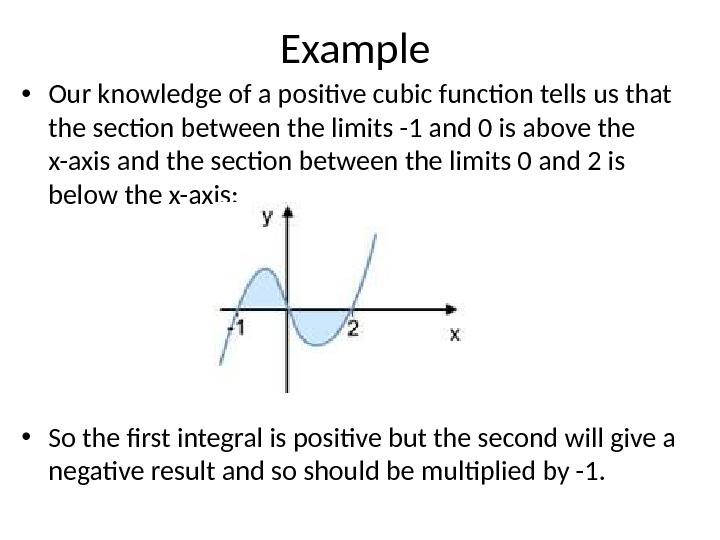 Example

• Our knowledge of a positive cubic function tells us that the section between the limits -1 and 0 is above the x-axis and the section between the limits 0 and 2 is below the x-axis:

y

-1

2

x

• So the first integral is positive but the second will give a negative result and so should be multiplied by -1.